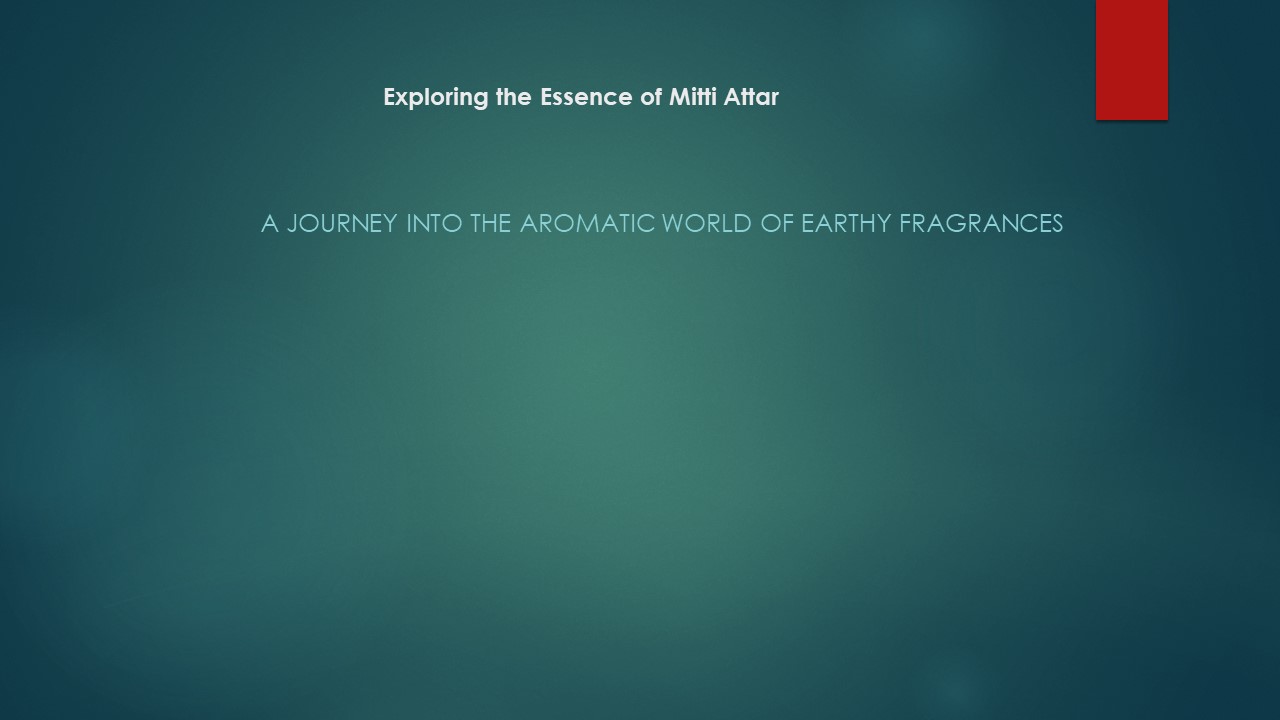 Exploring the Essence of Mitti Attar

A JOURNEY INTO THE AROMATIC WORLD OF EARTHY FRAGRANCES